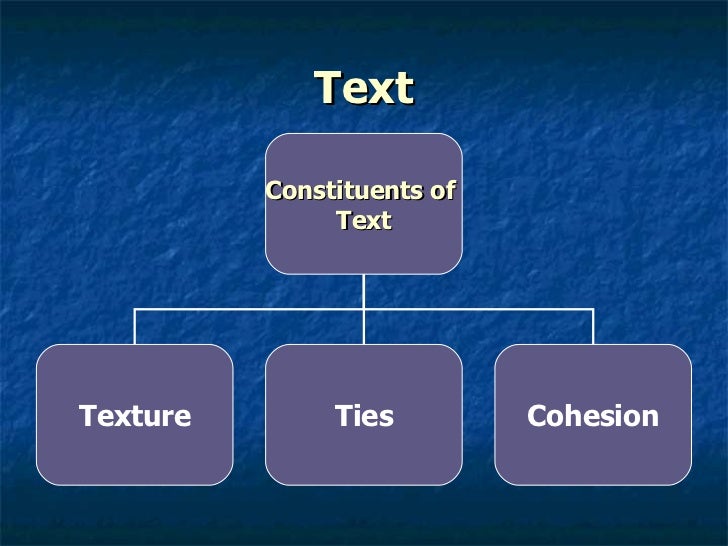 Text

Constituents of Text

Texture

Ties

Cohesion